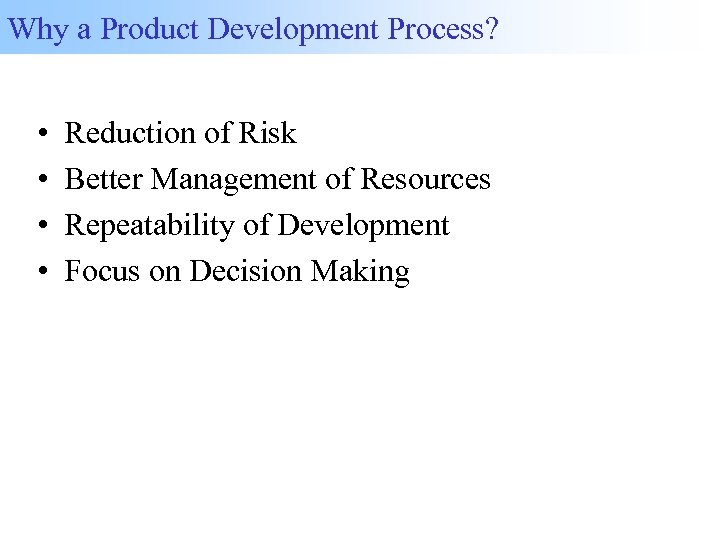 Why a Product Development Process?

• Reduction of Risk
• Better Management of Resources
• Repeatability of Development
• Focus on Decision Making